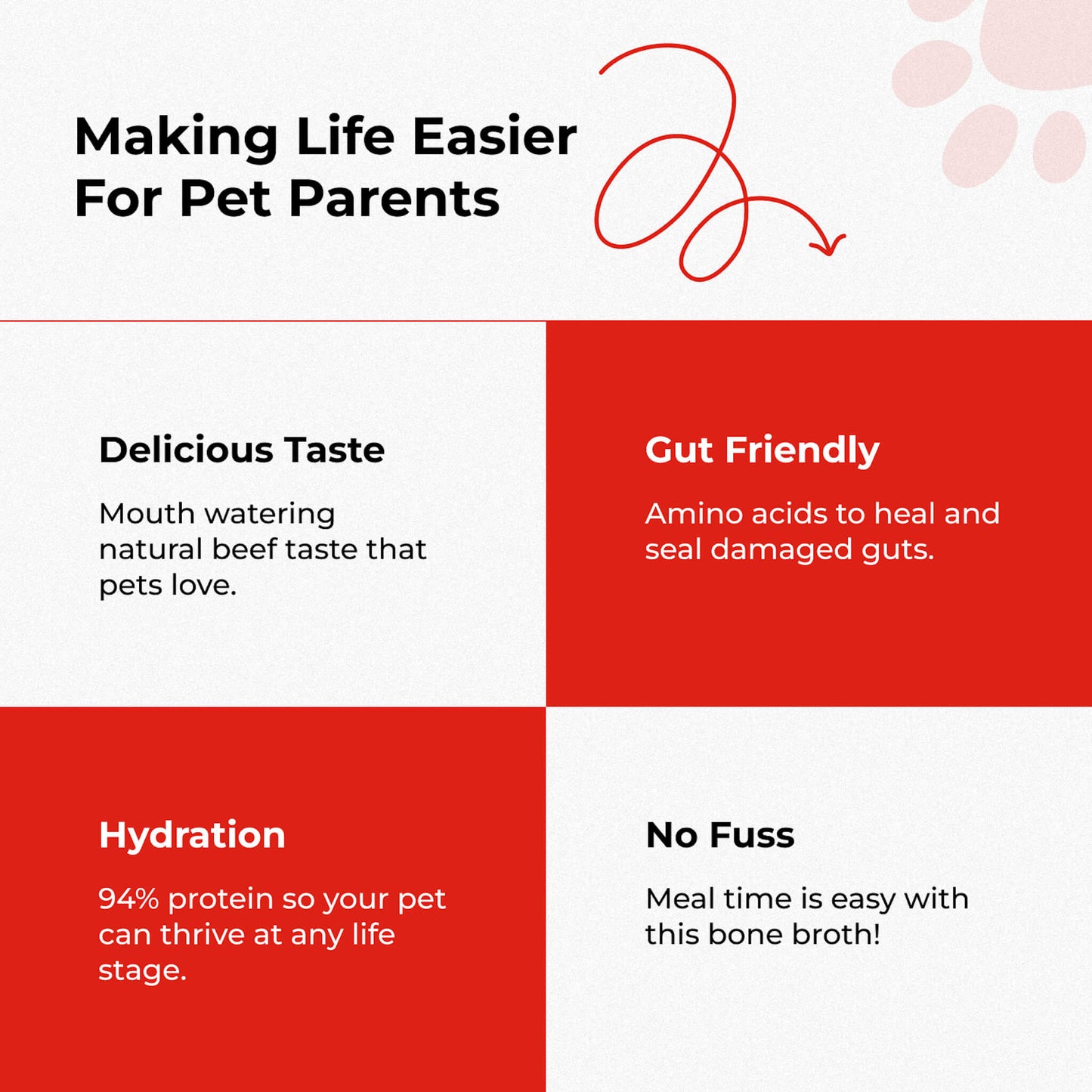 Making Life Easier For Pet Parents

Delicious Taste

Mouth watering natural beef taste that pets love.

Gut Friendly

Amino acids to heal and seal damaged guts.

Hydration

94% protein so your pet can thrive at any life stage.

No Fuss

Meal time is easy with this bone broth!